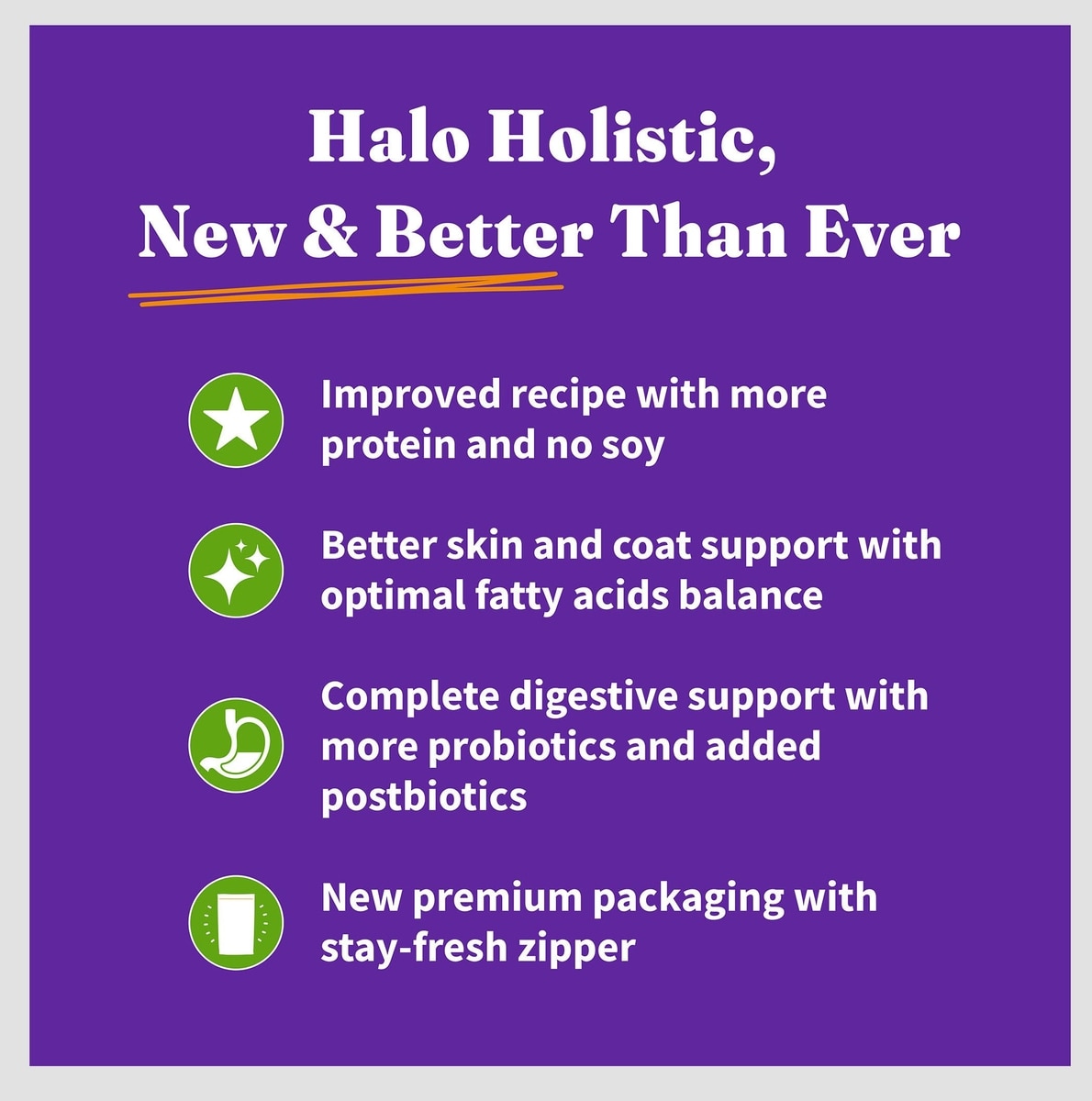 Halo Holistic,
New & Better Than Ever

Improved recipe with more protein and no soy

Better skin and coat support with optimal fatty acids balance

Complete digestive support with more probiotics and added postbiotics

New premium packaging with stay-fresh zipper